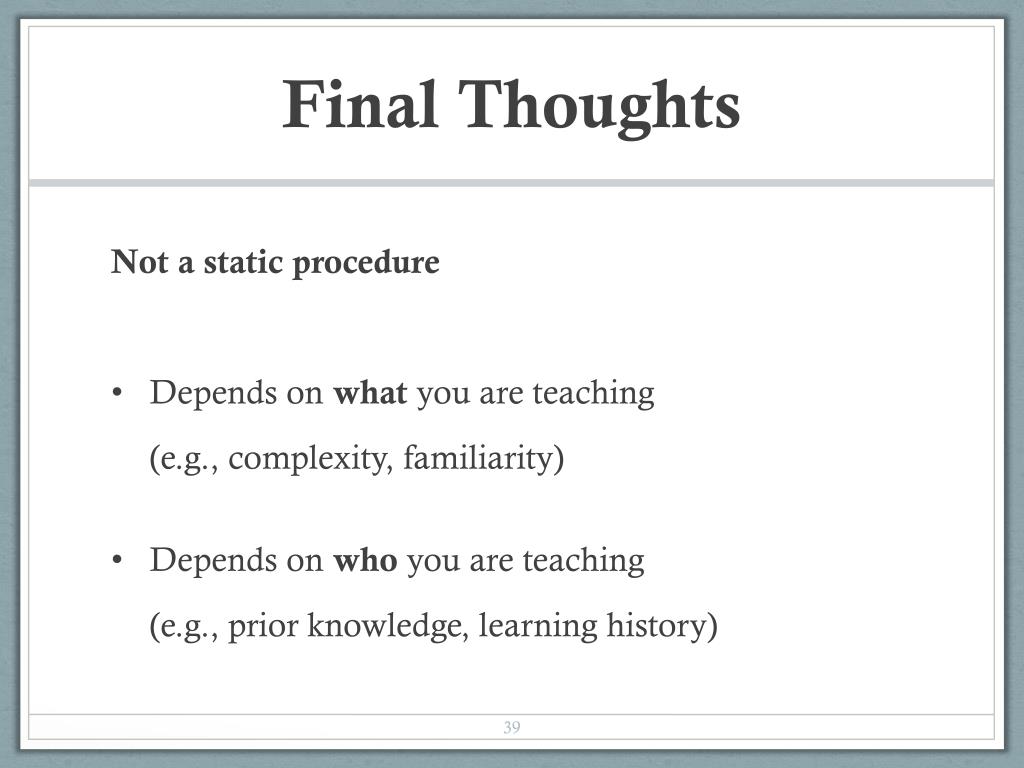 Final Thoughts

Not a static procedure

• Depends on what you are teaching
(e.g., complexity, familiarity)

• Depends on who you are teaching
(e.g., prior knowledge, learning history)

39